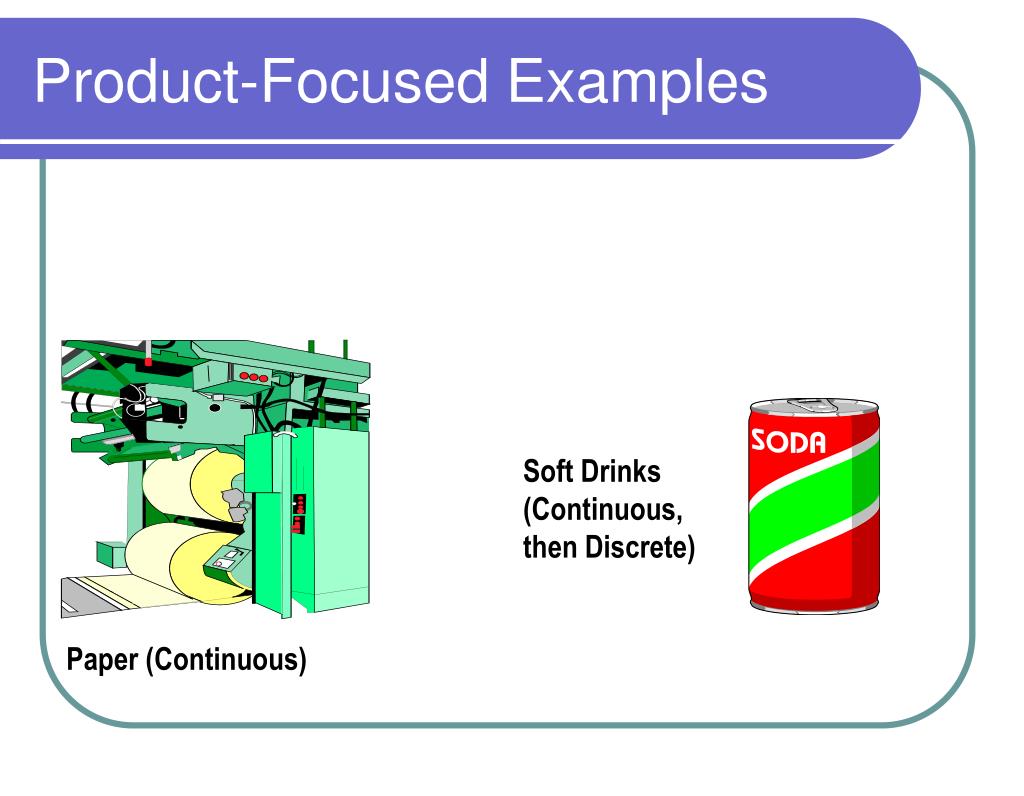 Product-Focused Examples

Paper (Continuous)

Soft Drinks (Continuous, then Discrete)

SODA